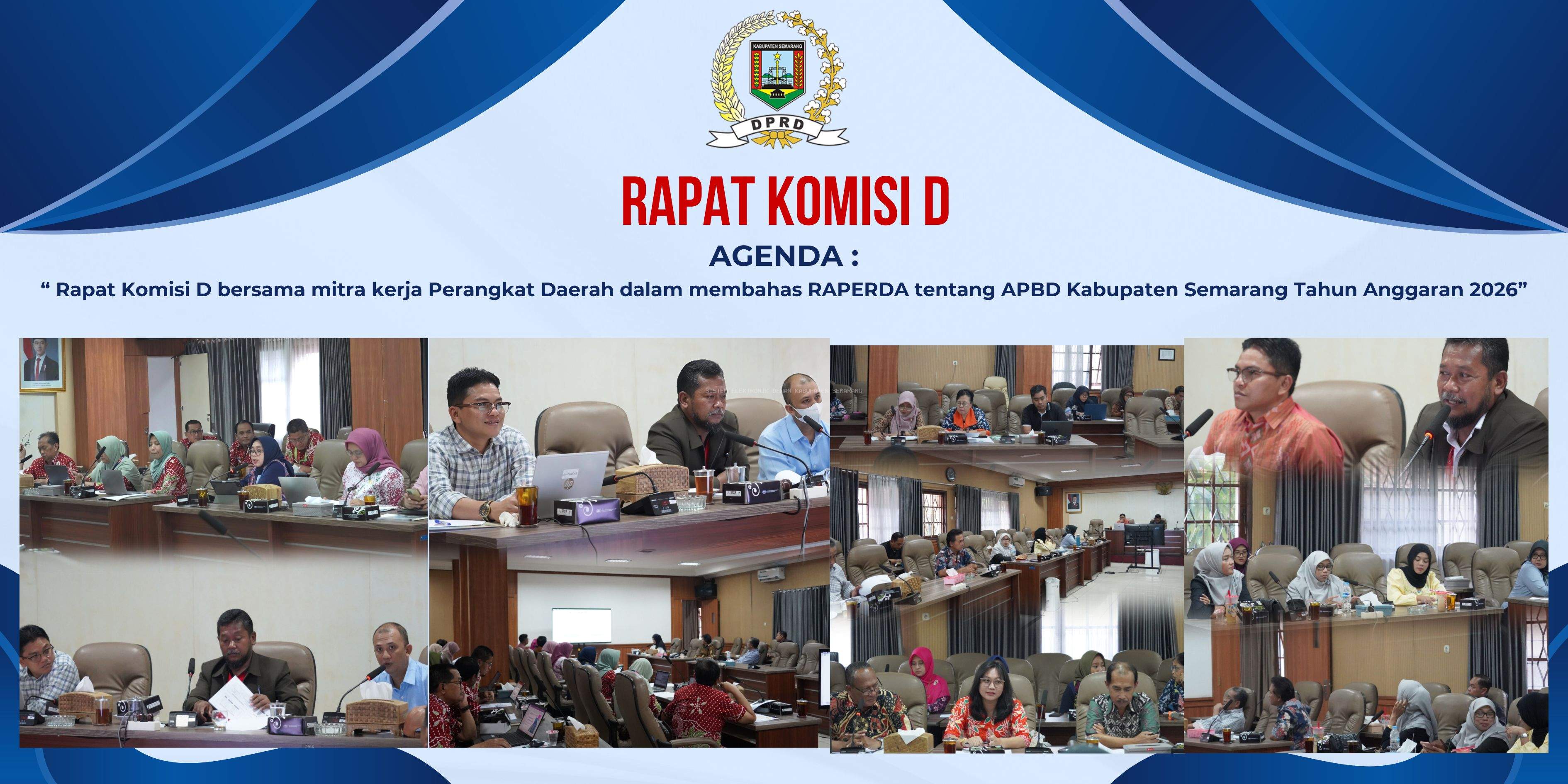 KABUPATEN SEMARANG

DPRD

RAPAT KOMISI D

AGENDA :

“ Rapat Komisi D bersama mitra kerja Perangkat Daerah dalam membahas RAPERDA tentang APBD Kabupaten Semarang Tahun Anggaran 2026”